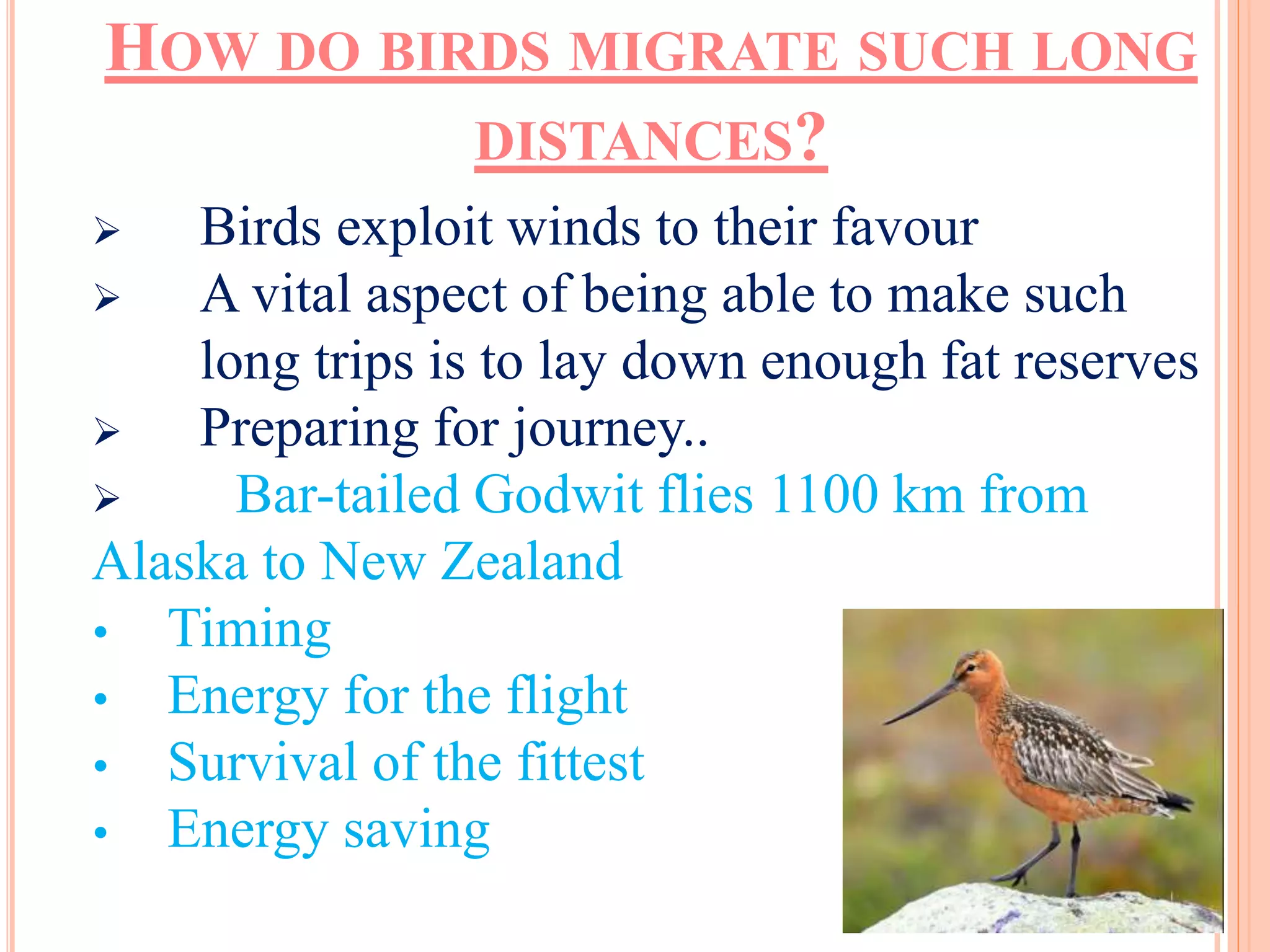 HOW DO BIRDS MIGRATE SUCH LONG DISTANCES?

➢ Birds exploit winds to their favour
➢ A vital aspect of being able to make such long trips is to lay down enough fat reserves
➢ Preparing for journey..
➢ Bar-tailed Godwit flies 1100 km from Alaska to New Zealand
• Timing
• Energy for the flight
• Survival of the fittest
• Energy saving